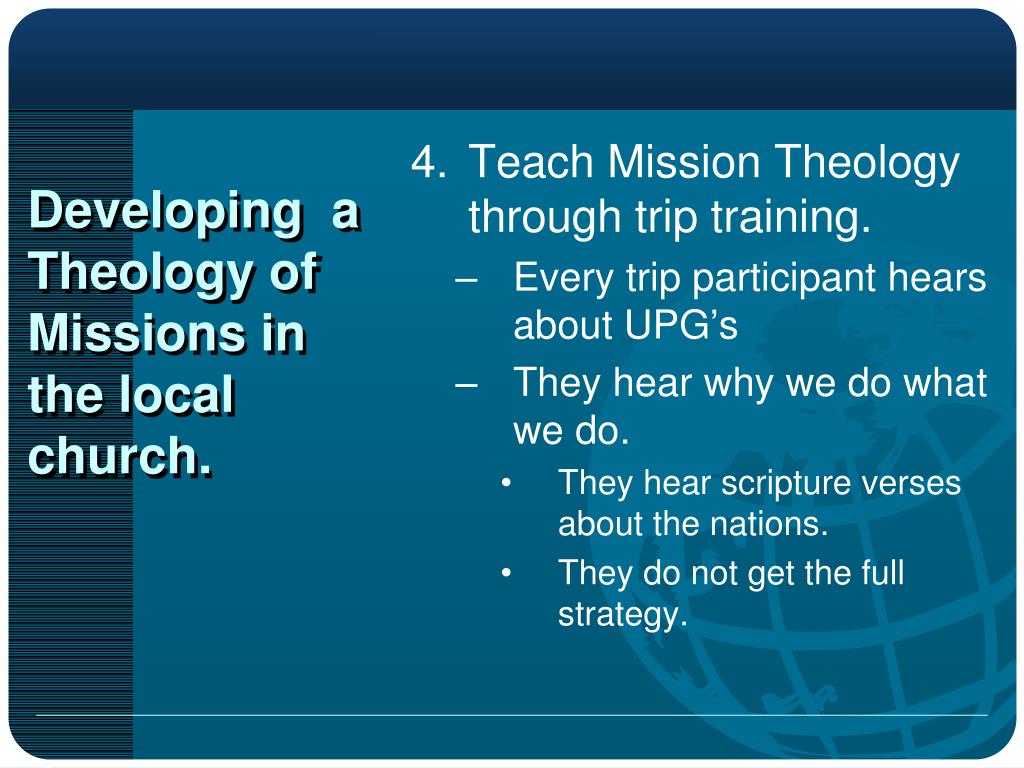 Developing a Theology of Missions in the local church.

4. Teach Mission Theology through trip training.

– Every trip participant hears about UPG’s

– They hear why we do what we do.

• They hear scripture verses about the nations.

• They do not get the full strategy.